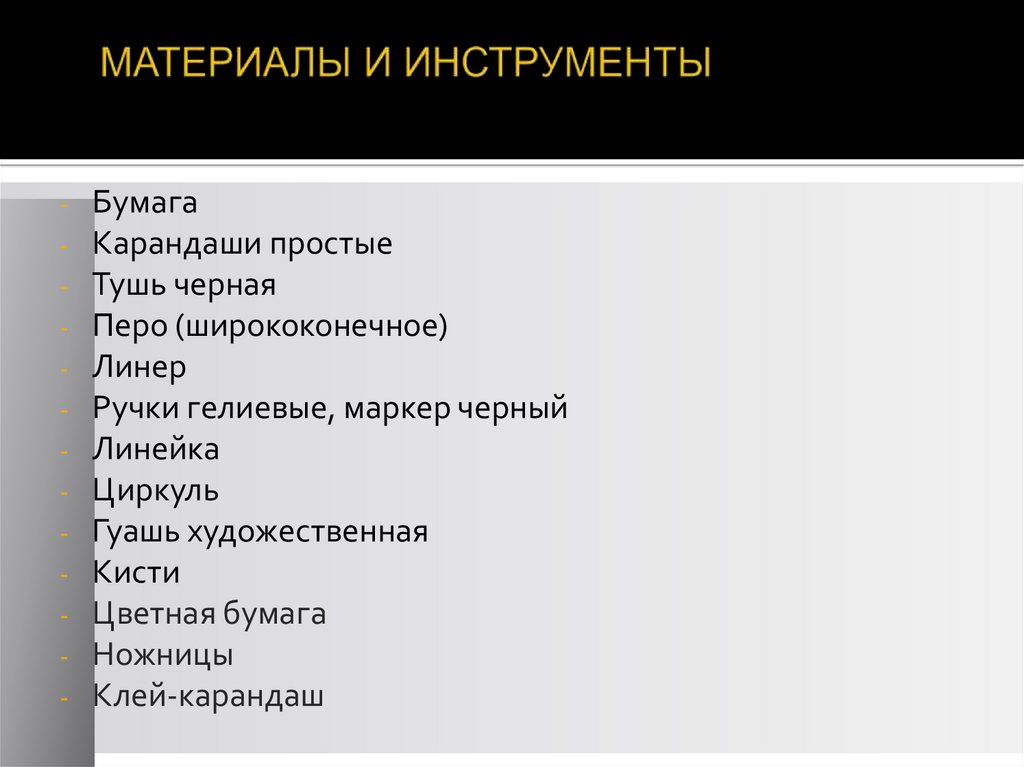 МАТЕРИАЛЫ И ИНСТРУМЕНТЫ

- Бумага
- Карандаши простые
- Тушь черная
- Перо (ширококонечное)
- Линер
- Ручки гелиевые, маркер черный
- Линейка
- Циркуль
- Гуашь художественная
- Кисти
- Цветная бумага
- Ножницы
- Клей-карандаш